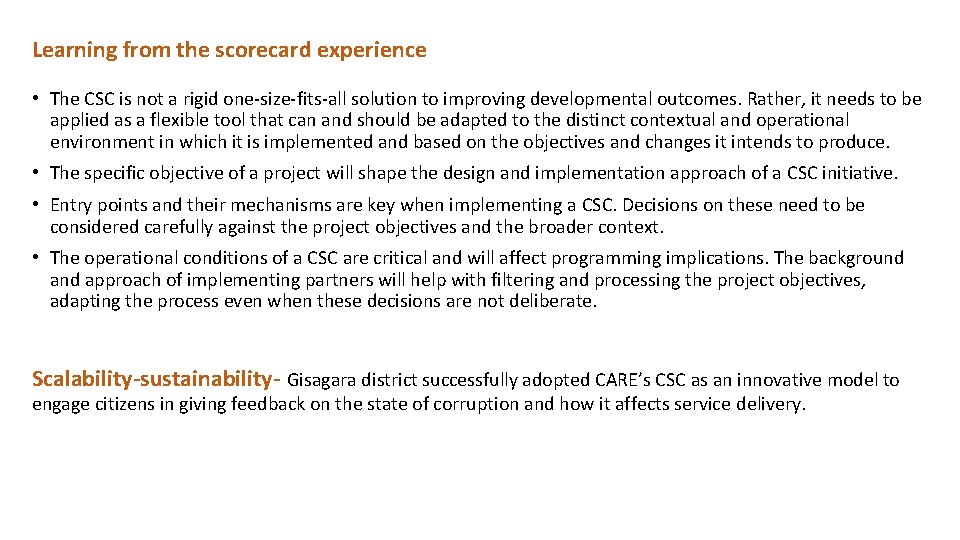 Learning from the scorecard experience

• The CSC is not a rigid one-size-fits-all solution to improving developmental outcomes. Rather, it needs to be applied as a flexible tool that can and should be adapted to the distinct contextual and operational environment in which it is implemented and based on the objectives and changes it intends to produce.

• The specific objective of a project will shape the design and implementation approach of a CSC initiative.

• Entry points and their mechanisms are key when implementing a CSC. Decisions on these need to be considered carefully against the project objectives and the broader context.

• The operational conditions of a CSC are critical and will affect programming implications. The background and approach of implementing partners will help with filtering and processing the project objectives, adapting the process even when these decisions are not deliberate.

Scalability-sustainability- Gisagara district successfully adopted CARE's CSC as an innovative model to engage citizens in giving feedback on the state of corruption and how it affects service delivery.